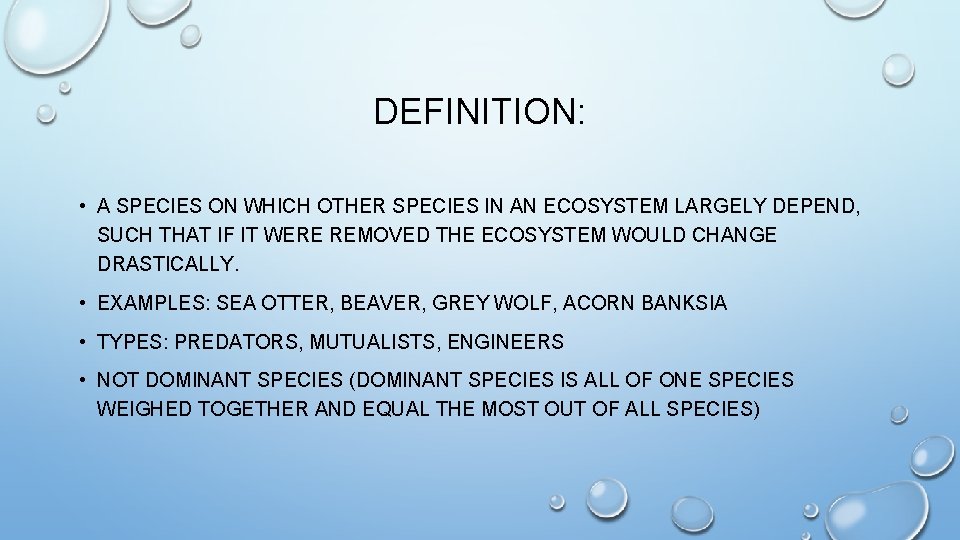 DEFINITION:

• A SPECIES ON WHICH OTHER SPECIES IN AN ECOSYSTEM LARGELY DEPEND, SUCH THAT IF IT WERE REMOVED THE ECOSYSTEM WOULD CHANGE DRASTICALLY.

• EXAMPLES: SEA OTTER, BEAVER, GREY WOLF, ACORN BANKSIA

• TYPES: PREDATORS, MUTUALISTS, ENGINEERS

• NOT DOMINANT SPECIES (DOMINANT SPECIES IS ALL OF ONE SPECIES WEIGHED TOGETHER AND EQUAL THE MOST OUT OF ALL SPECIES)